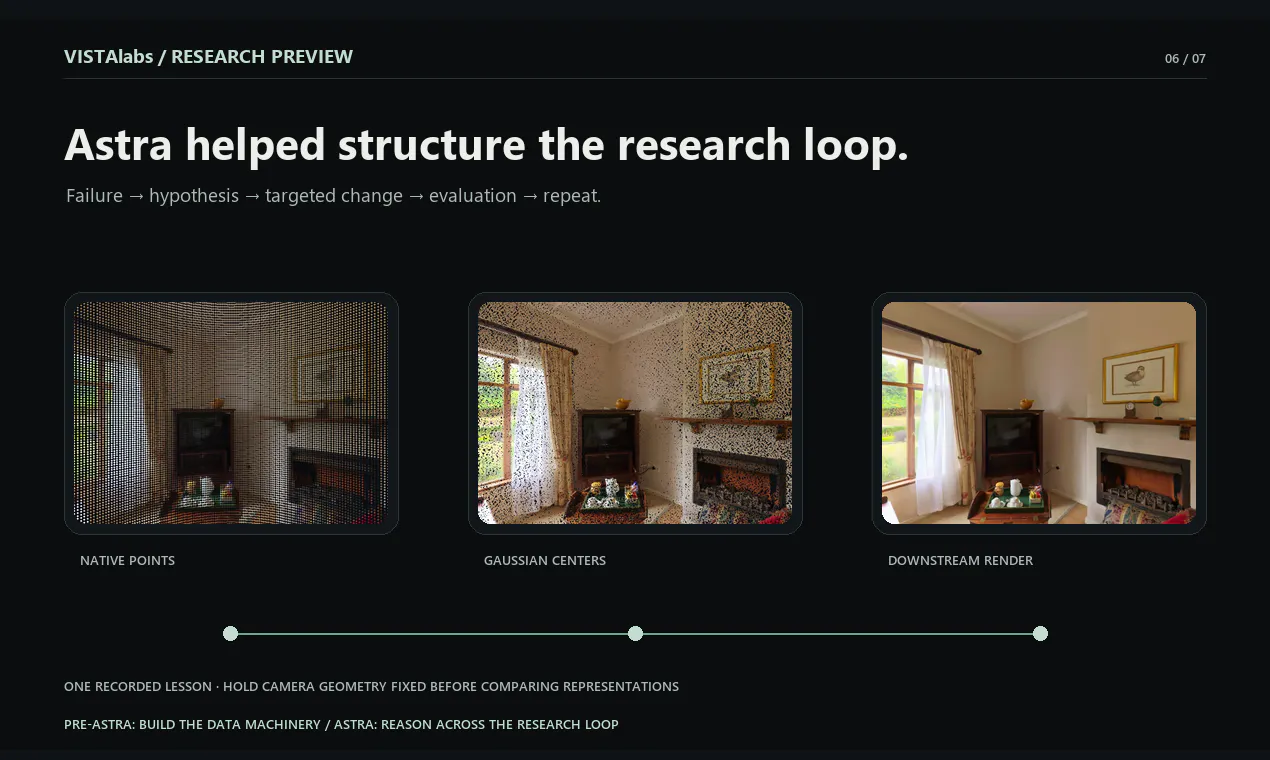 VISTAlabs / RESEARCH PREVIEW

06 / 07

Astra helped structure the research loop.

Failure → hypothesis → targeted change → evaluation → repeat.

NATIVE POINTS

GAUSSIAN CENTERS

DOWNSTREAM RENDER

ONE RECORDED LESSON · HOLD CAMERA GEOMETRY FIXED BEFORE COMPARING REPRESENTATIONS

PRE-ASTRA: BUILD THE DATA MACHINERY / ASTRA: REASON ACROSS THE RESEARCH LOOP